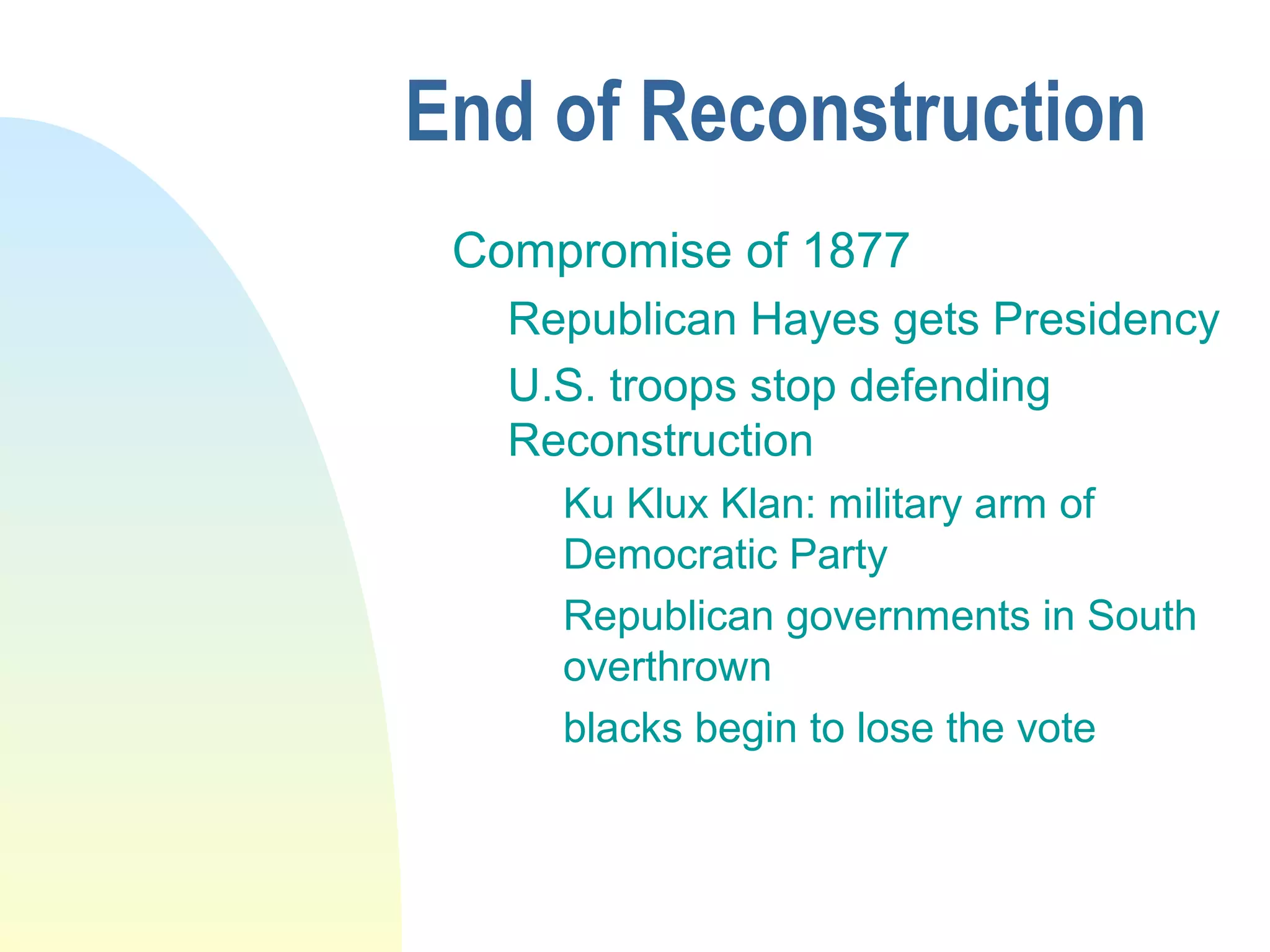 End of Reconstruction

Compromise of 1877

Republican Hayes gets Presidency

U.S. troops stop defending Reconstruction

Ku Klux Klan: military arm of Democratic Party

Republican governments in South overthrown

blacks begin to lose the vote